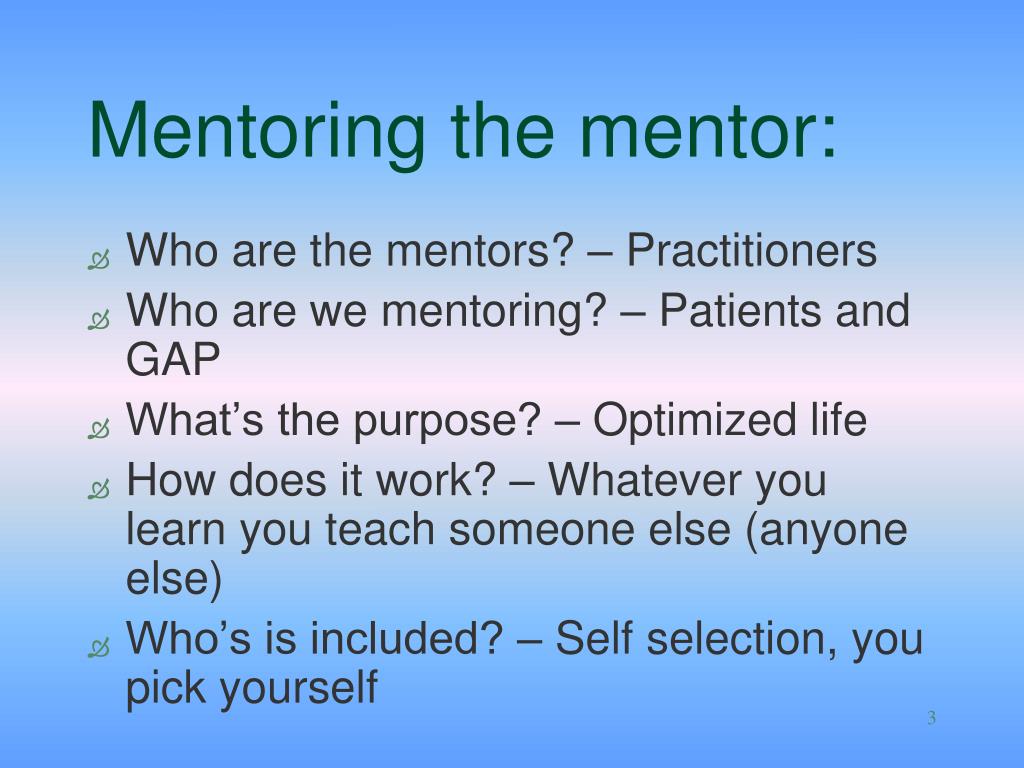 Mentoring the mentor:

Who are the mentors? – Practitioners

Who are we mentoring? – Patients and GAP

What’s the purpose? – Optimized life

How does it work? – Whatever you learn you teach someone else (anyone else)

Who’s is included? – Self selection, you pick yourself

3